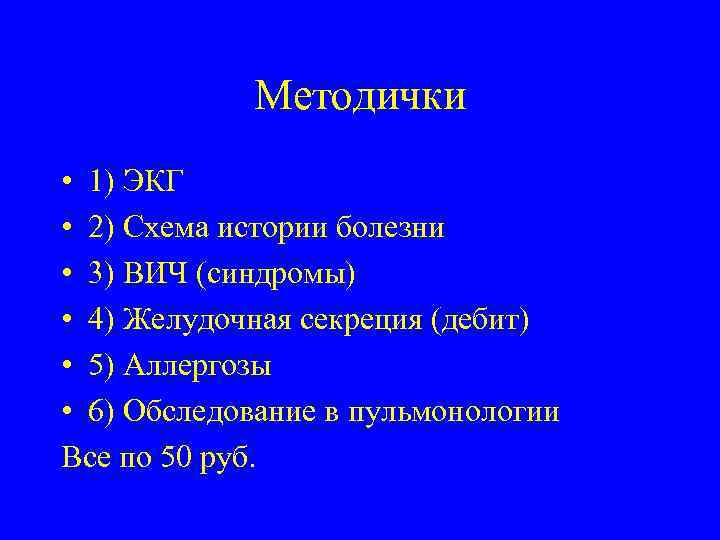 Методички

• 1) ЭКГ
• 2) Схема истории болезни
• 3) ВИЧ (синдромы)
• 4) Желудочная секреция (дебит)
• 5) Аллергозы
• 6) Обследование в пульмонологии
Все по 50 руб.